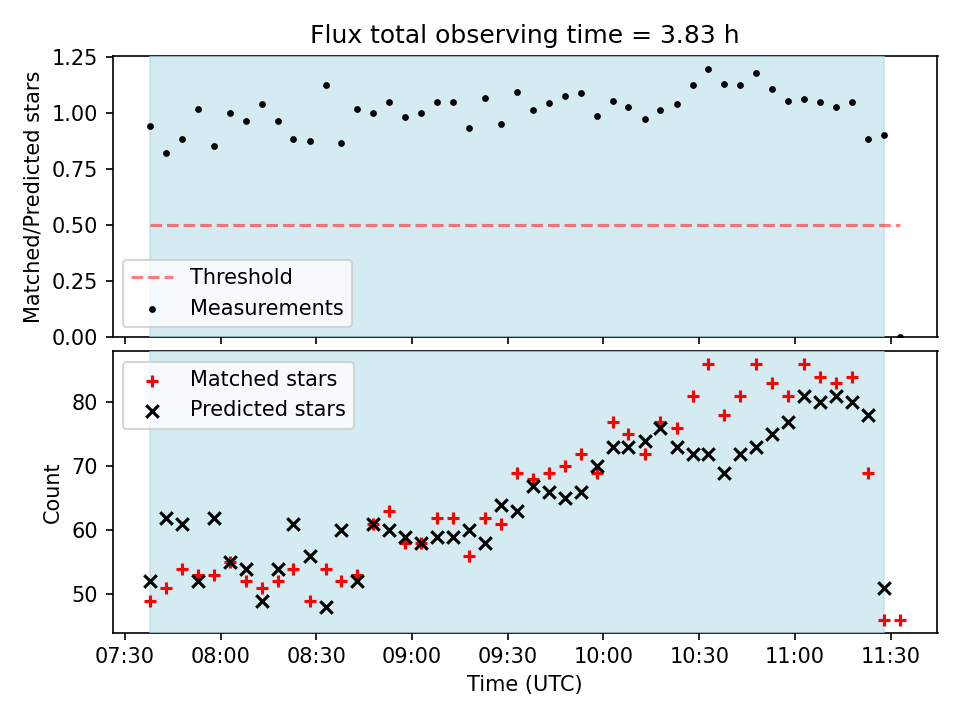 Flux total observing time = 3.83 h

Matched/Predicted stars

1.25
1.00
0.75
0.50
0.25
0.00

Threshold
Measurements

Matched stars
Predicted stars

Count

80
70
60
50

07:30
08:00
08:30
09:00
09:30
10:00
10:30
11:00
11:30

Time (UTC)